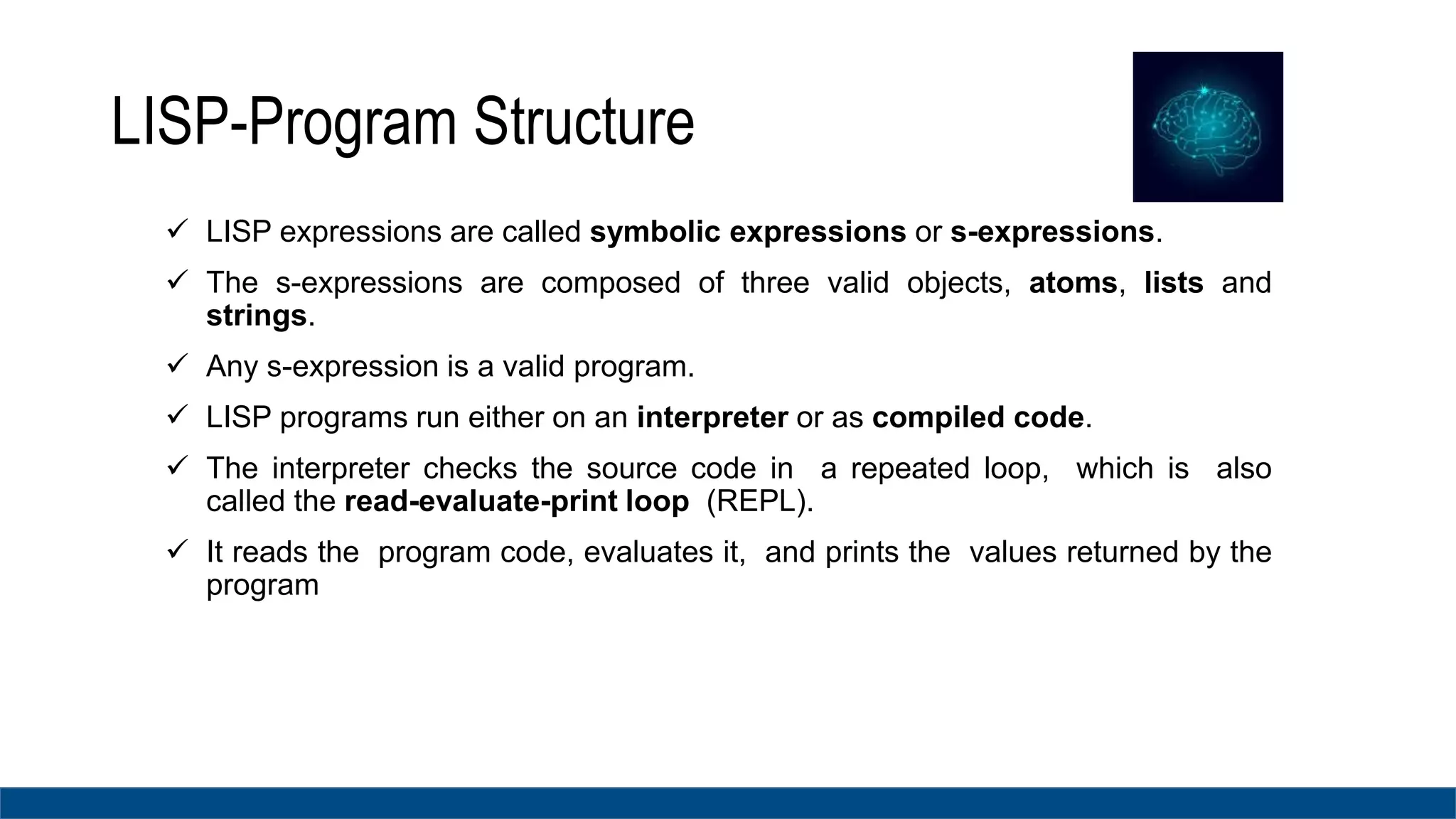 LISP-Program Structure

✓ LISP expressions are called symbolic expressions or s-expressions.

✓ The s-expressions are composed of three valid objects, atoms, lists and strings.

✓ Any s-expression is a valid program.

✓ LISP programs run either on an interpreter or as compiled code.

✓ The interpreter checks the source code in a repeated loop, which is also called the read-evaluate-print loop (REPL).

✓ It reads the program code, evaluates it, and prints the values returned by the program